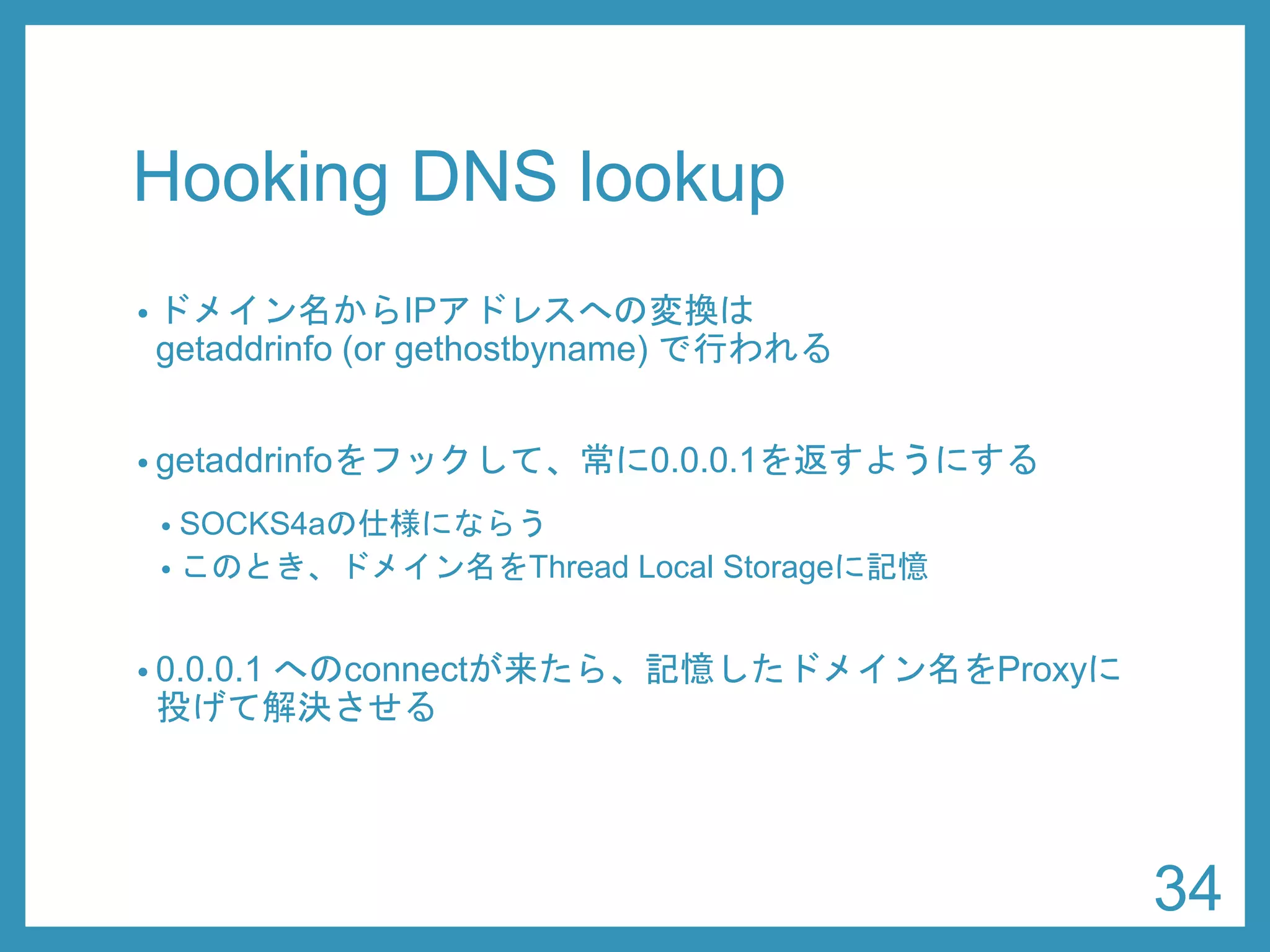 Hooking DNS lookup

• ドメイン名からIPアドレスへの変換は getaddrinfo (or gethostbyname) で行われる

• getaddrinfoをフックして、常に0.0.0.1を返すようにする

• SOCKS4aの仕様にならう
• このとき、ドメイン名をThread Local Storageに記憶

• 0.0.0.1 へのconnectが来たら、記憶したドメイン名をProxyに投げて解決させる

34